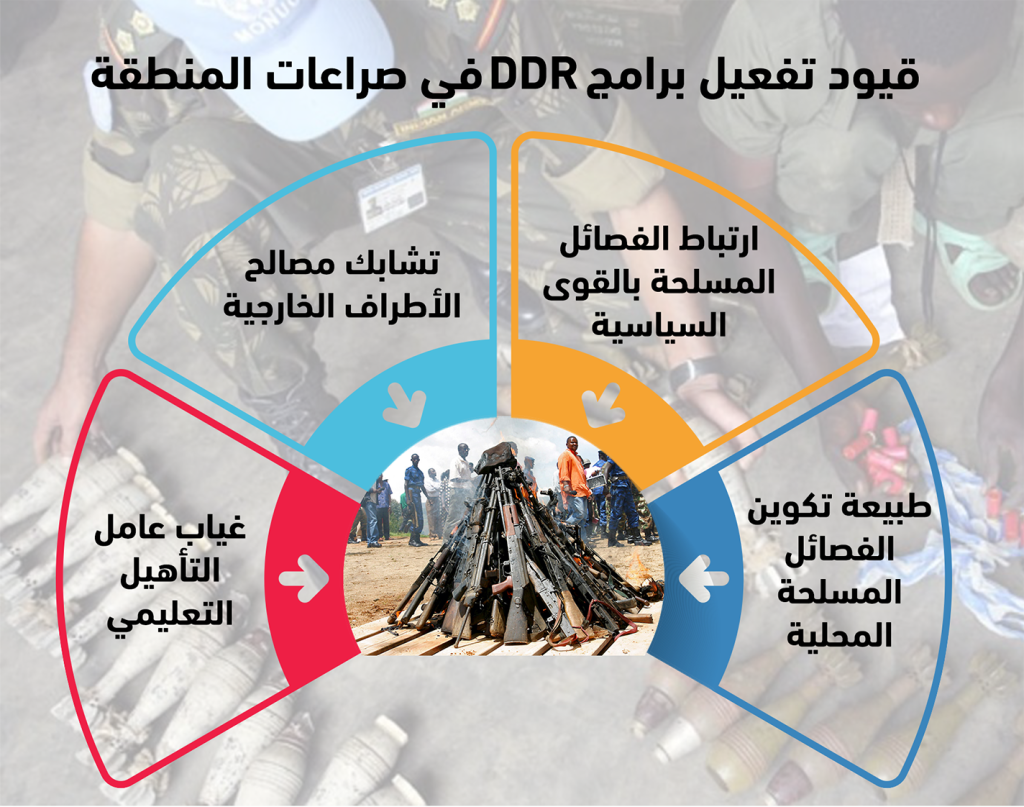 قيود تفعيل برامج DDR في صراعات المنطقة

ارتباط الفصائل المسلحة بالقوى السياسية

تشابك مصالح الأطراف الخارجية

طبيعة تكوين الفصائل المسلحة المحلية

غياب عامل التأهيل التعليمي